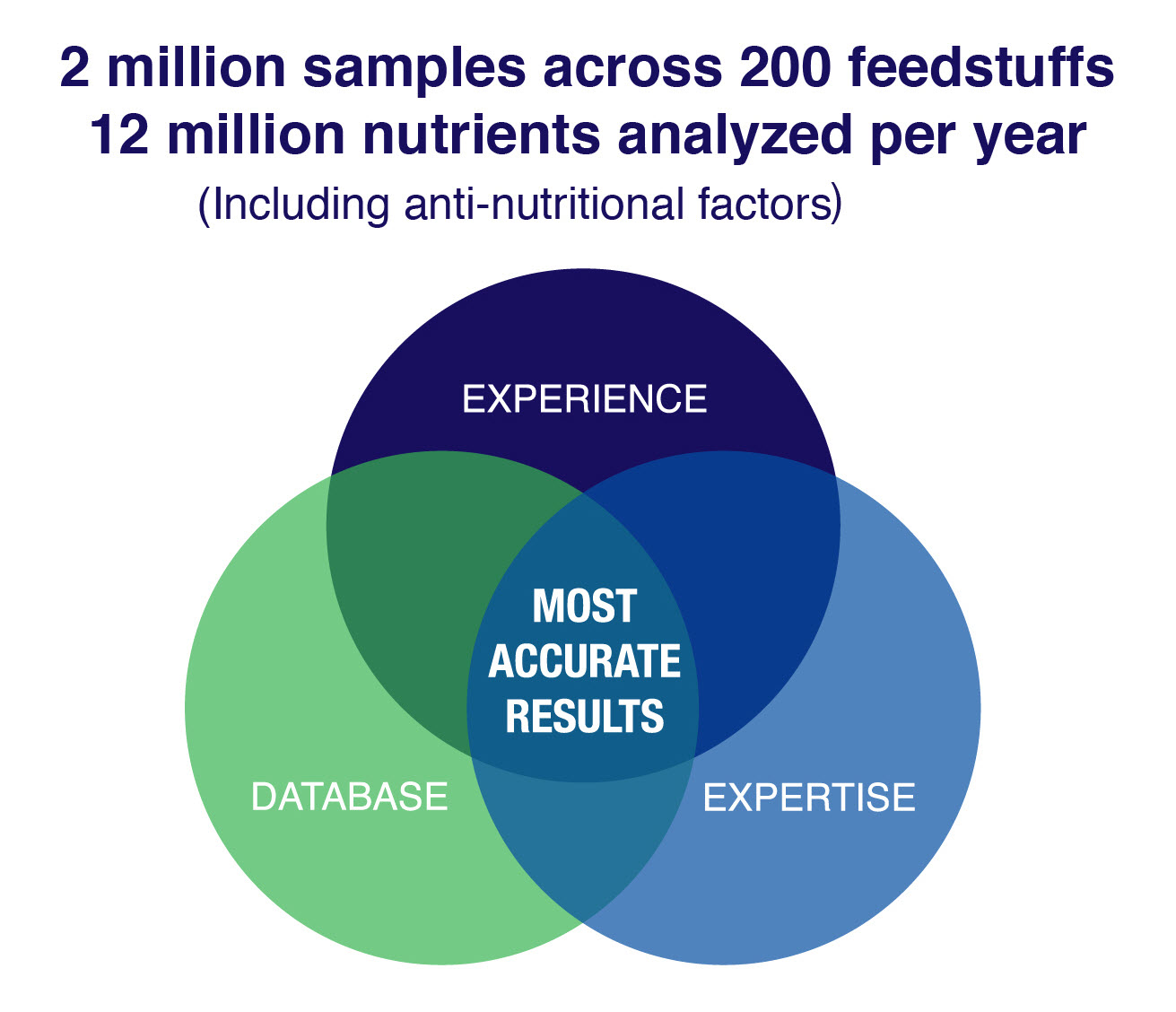 2 million samples across 200 feedstuffs
12 million nutrients analyzed per year
(Including anti-nutritional factors)

EXPERIENCE

MOST ACCURATE RESULTS

DATABASE

EXPERTISE